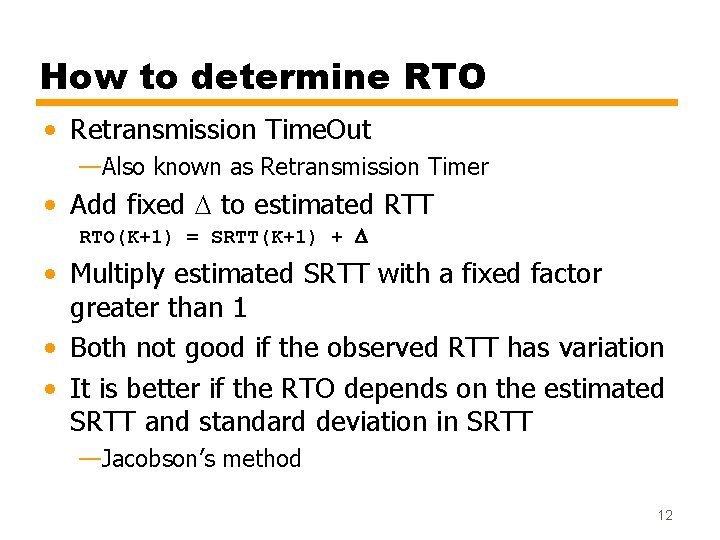 How to determine RTO

• Retransmission TimeOut
—Also known as Retransmission Timer

• Add fixed $\Delta$ to estimated RTT
RTO(K+1) = SRTT(K+1) + $\Delta$

• Multiply estimated SRTT with a fixed factor greater than 1

• Both not good if the observed RTT has variation

• It is better if the RTO depends on the estimated SRTT and standard deviation in SRTT
—Jacobson's method

12